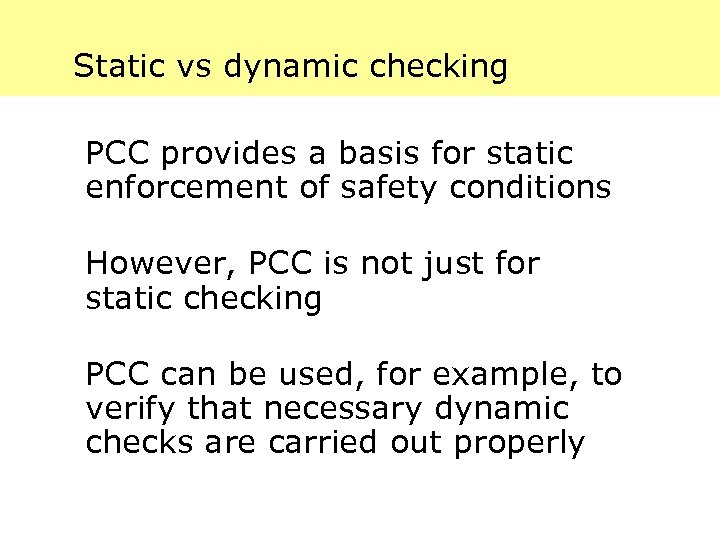 Static vs dynamic checking

PCC provides a basis for static enforcement of safety conditions

However, PCC is not just for static checking

PCC can be used, for example, to verify that necessary dynamic checks are carried out properly